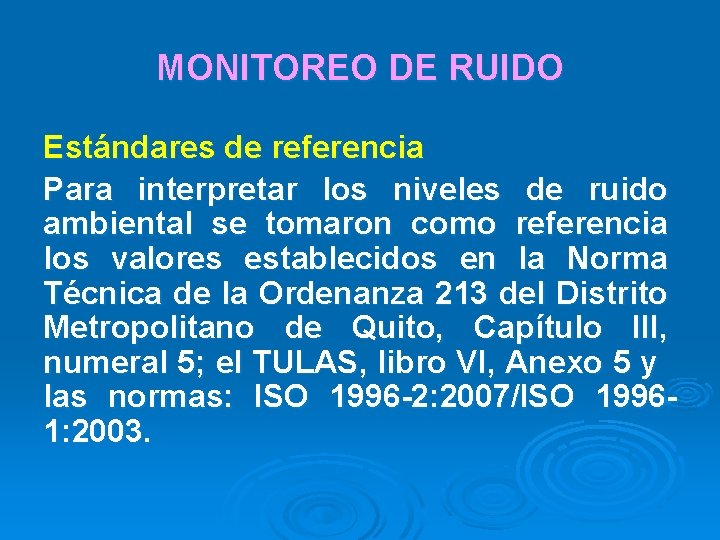 MONITOREO DE RUIDO

Estándares de referencia

Para interpretar los niveles de ruido ambiental se tomaron como referencia los valores establecidos en la Norma Técnica de la Ordenanza 213 del Distrito Metropolitano de Quito, Capítulo III, numeral 5; el TULAS, libro VI, Anexo 5 y las normas: ISO 1996-2:2007/ISO 1996-1:2003.